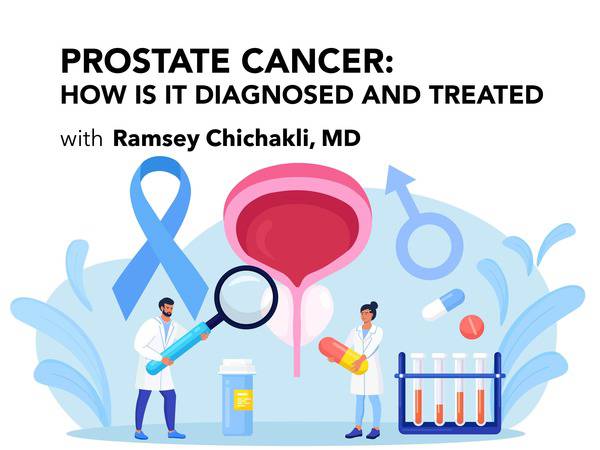 PROSTATE CANCER:
HOW IS IT DIAGNOSED AND TREATED

with Ramsey Chichakli, MD